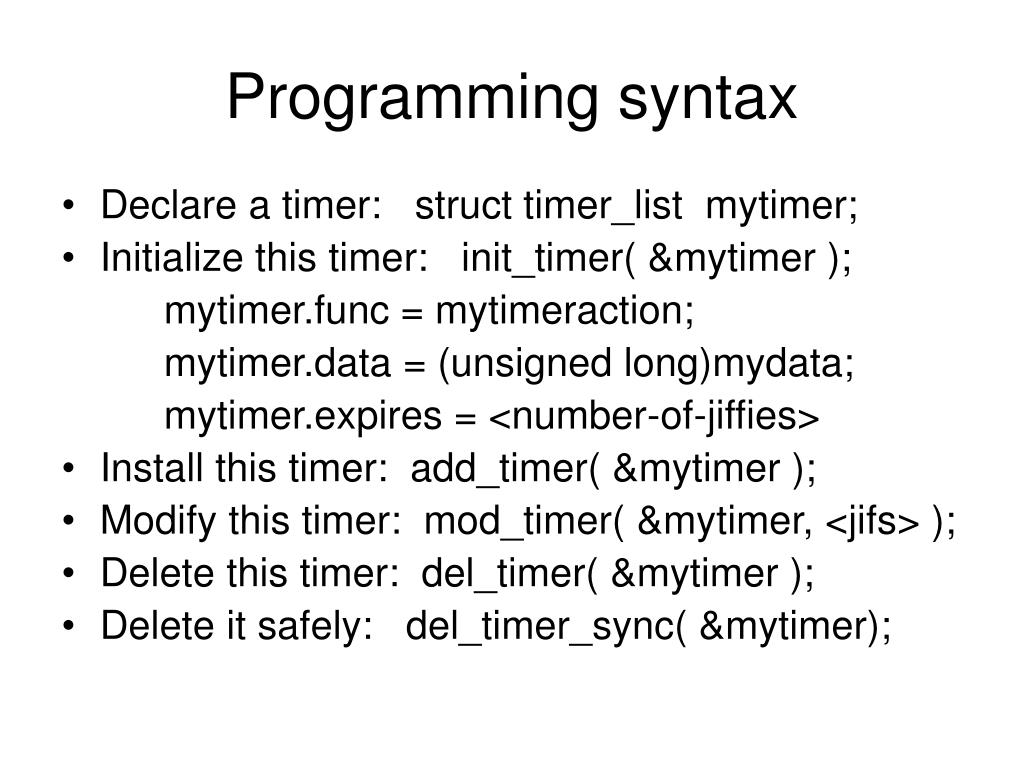 Programming syntax

• Declare a timer: struct timer_list mytimer;
• Initialize this timer: init_timer( &mytimer );
mytimer.func = mytimeraction;
mytimer.data = (unsigned long)mydata;
mytimer.expires = <number-of-jiffies>
• Install this timer: add_timer( &mytimer );
• Modify this timer: mod_timer( &mytimer, <jifs> );
• Delete this timer: del_timer( &mytimer );
• Delete it safely: del_timer_sync( &mytimer);